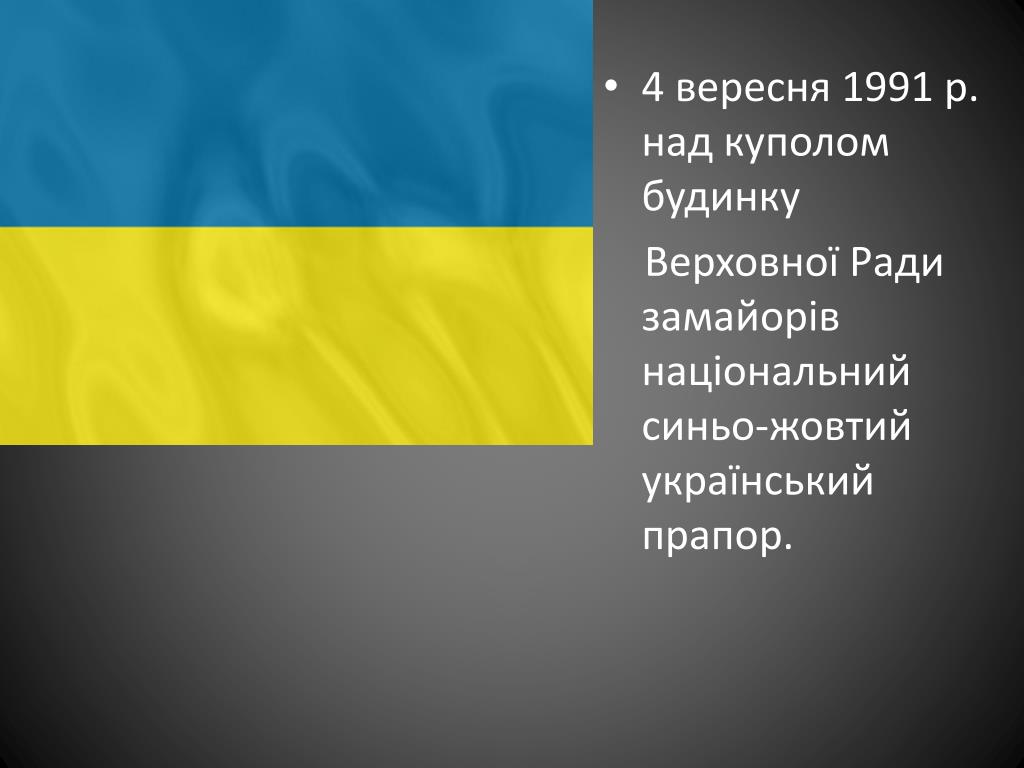 • 4 вересня 1991 р. над куполом будинку

Верховної Ради замайорів національний синьо-жовтий український прапор.